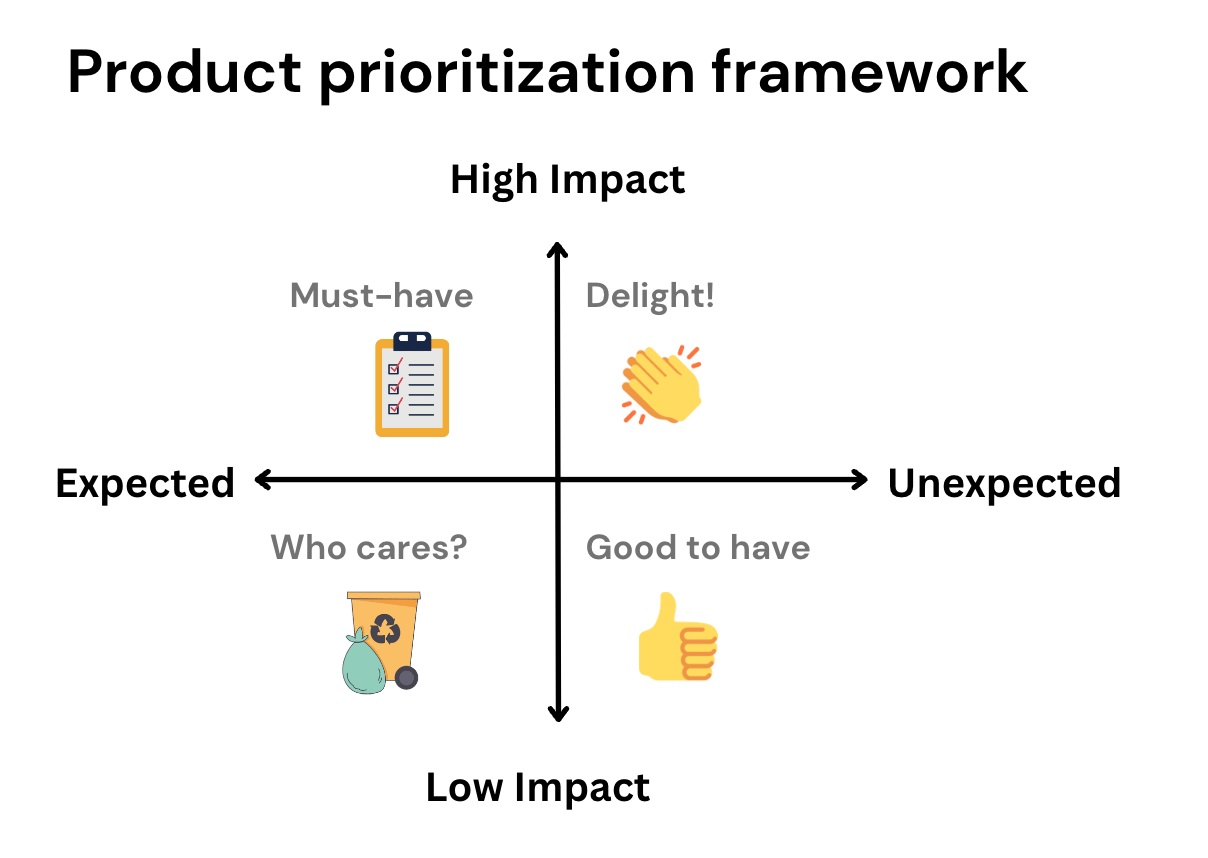 Product prioritization framework

High Impact

Must-have

Delight!

Expected

Unexpected

Who cares?

Good to have

Low Impact